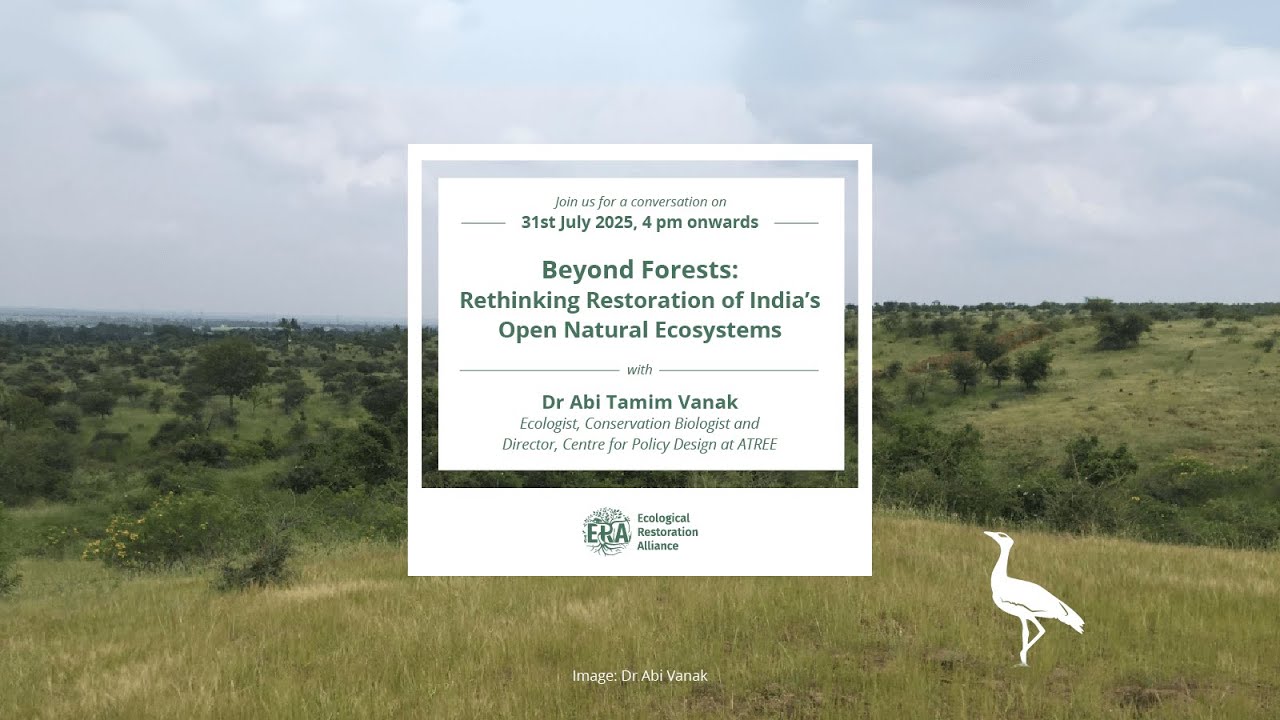 Join us for a conversation on
31st July 2025, 4 pm onwards

Beyond Forests:
Rethinking Restoration of India's Open Natural Ecosystems

with

Dr Abi Tamim Vanak
Ecologist, Conservation Biologist and Director, Centre for Policy Design at ATREE

ERA Ecological Restoration Alliance

Image: Dr Abi Vanak